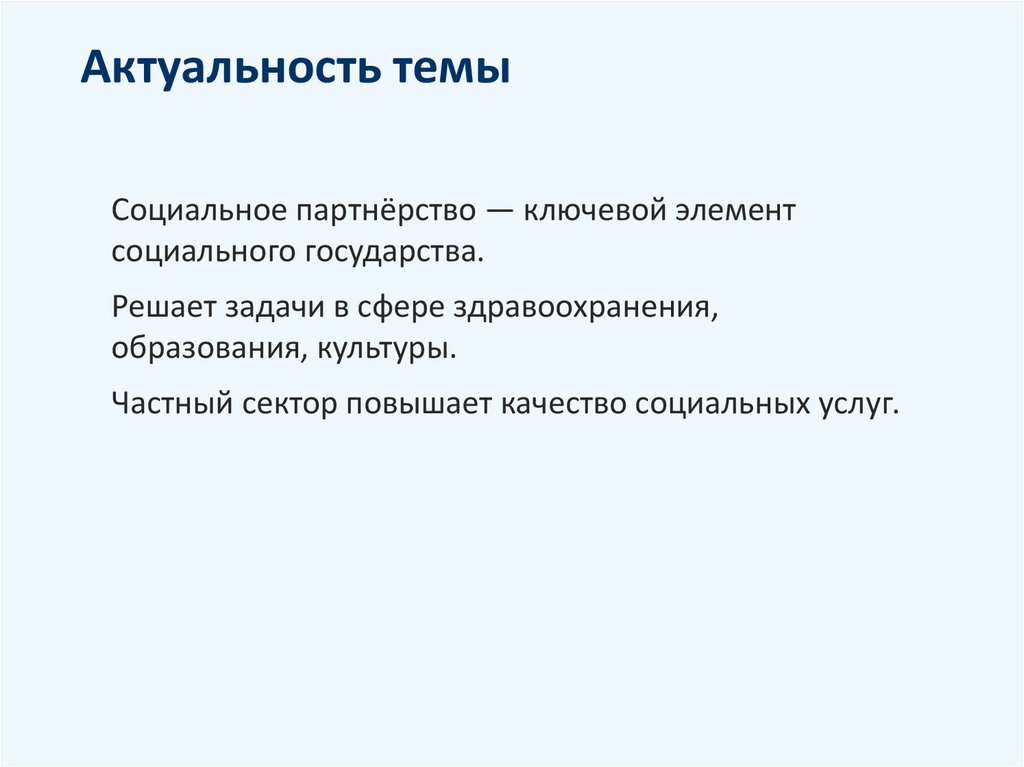 Актуальность темы

Социальное партнёрство — ключевой элемент социального государства.

Решает задачи в сфере здравоохранения, образования, культуры.

Частный сектор повышает качество социальных услуг.